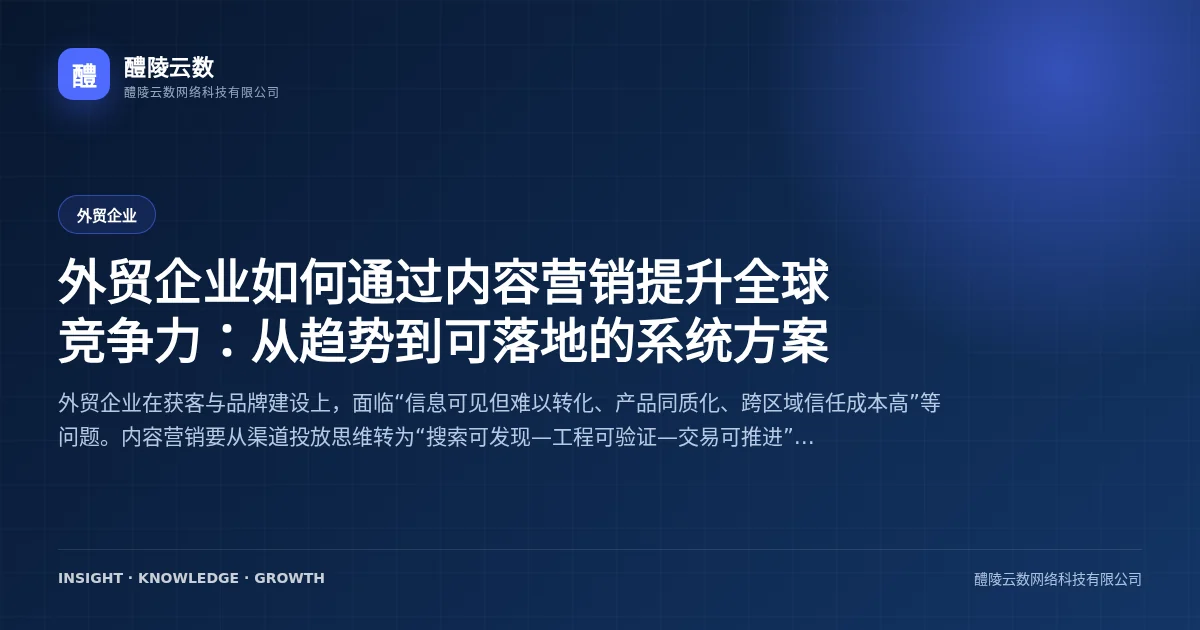 醴

醴陵云数
醴陵云数网络科技有限公司

外贸企业

外贸企业如何通过内容营销提升全球竞争力：从趋势到可落地的系统方案

外贸企业在获客与品牌建设上，面临“信息可见但难以转化、产品同质化、跨区域信任成本高”等问题。内容营销要从渠道投放思维转为“搜索可发现—工程可验证—交易可推进”...

INSIGHT · KNOWLEDGE · GROWTH

醴陵云数网络科技有限公司